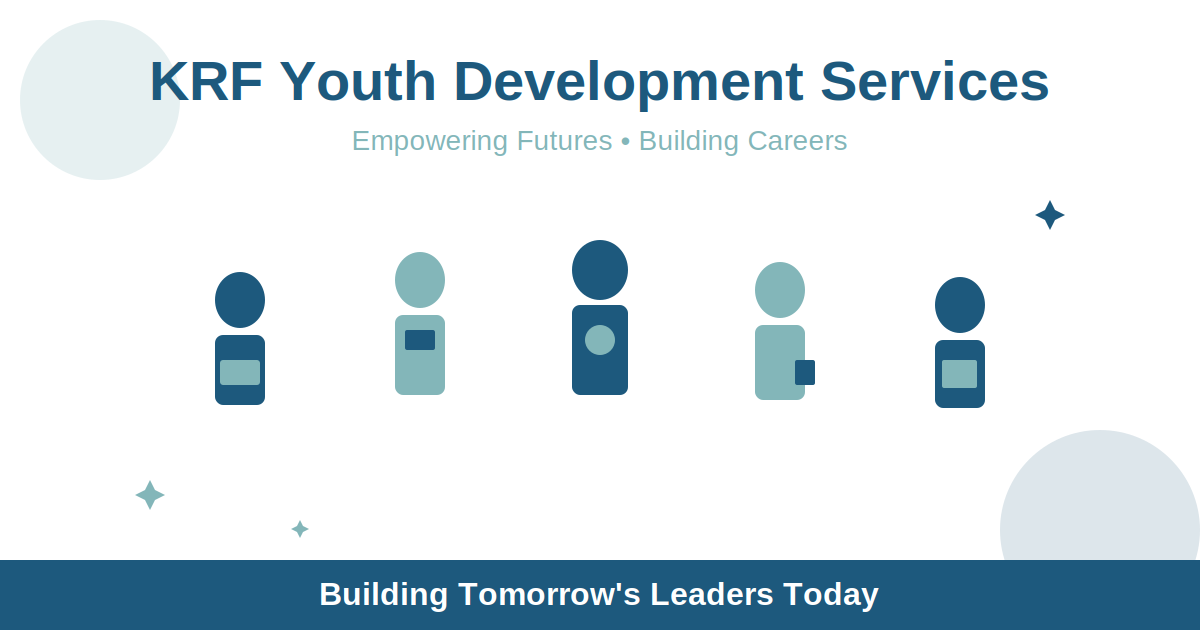 KRF Youth Development Services

Empowering Futures • Building Careers

Building Tomorrow's Leaders Today